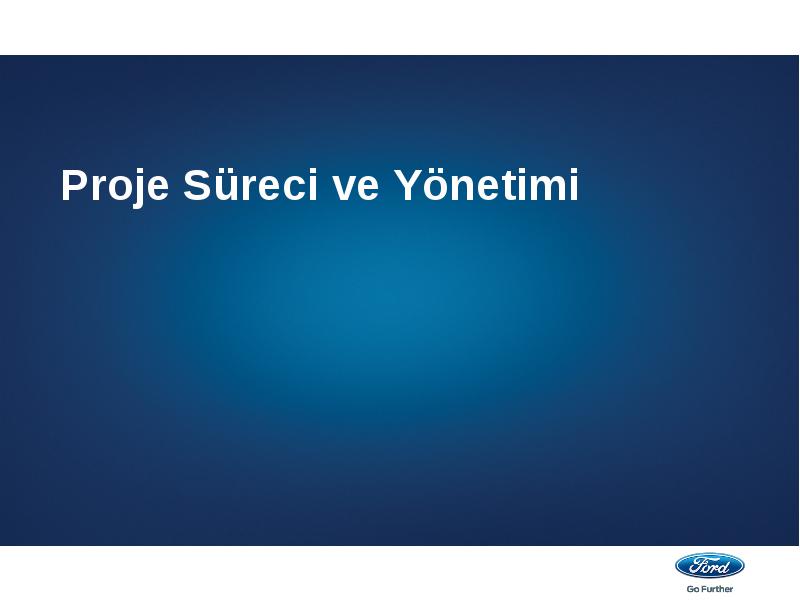 Proje Süreci ve Yönetimi

Ford
Go Further